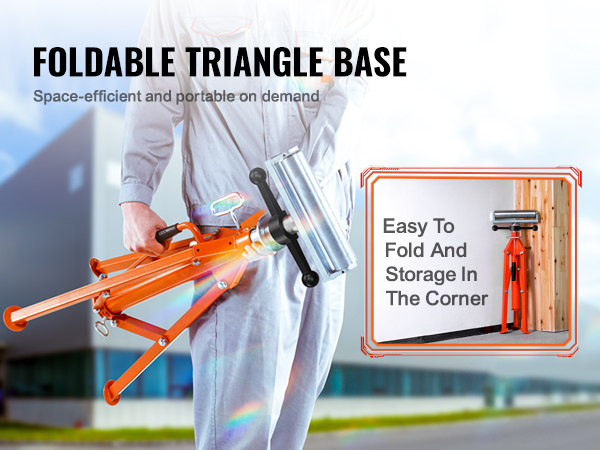 FOLDABLE TRIANGLE BASE

Space-efficient and portable on demand

Easy To Fold And Storage In The Corner